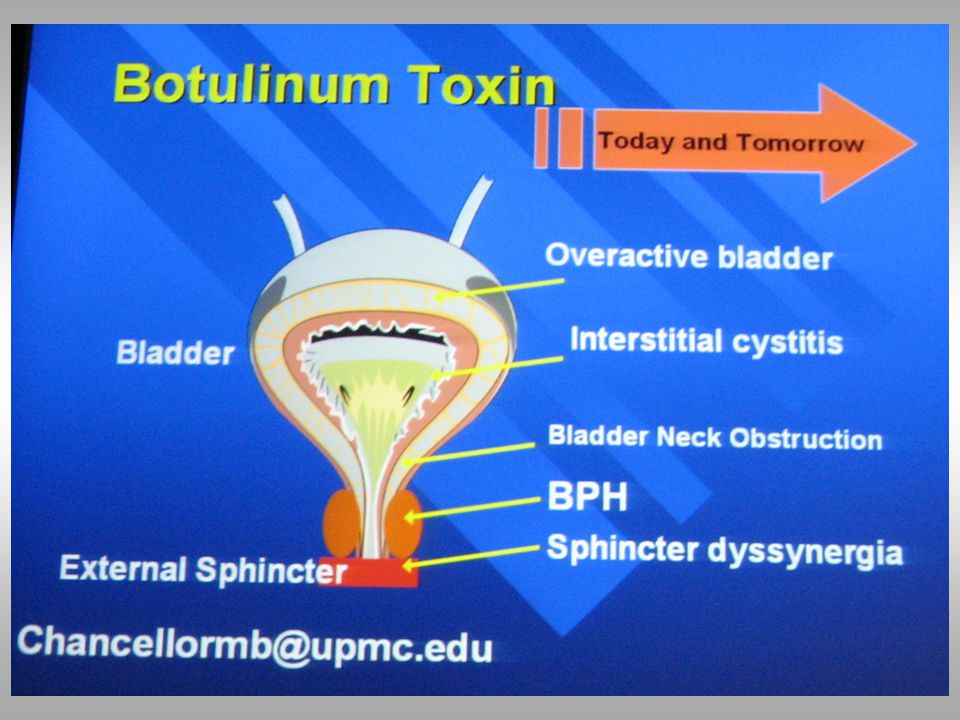 Botulinum Toxin

Today and Tomorrow

Bladder

Overactive bladder

Interstitial cystitis

Bladder Neck Obstruction

BPH

Sphincter dyssynergia

External Sphincter

Chancellormb@upmc.edu